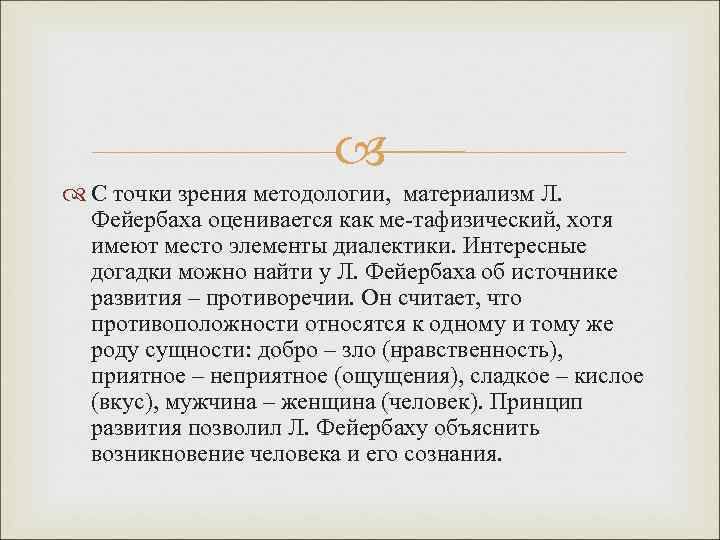 С точки зрения методологии, материализм Л. Фейербаха оценивается как ме-тафизический, хотя имеют место элементы диалектики. Интересные догадки можно найти у Л. Фейербаха об источнике развития – противоречии. Он считает, что противоположности относятся к одному и тому же роду сущности: добро – зло (нравственность), приятное – неприятное (ощущения), сладкое – кислое (вкус), мужчина – женщина (человек). Принцип развития позволил Л. Фейербаху объяснить возникновение человека и его сознания.